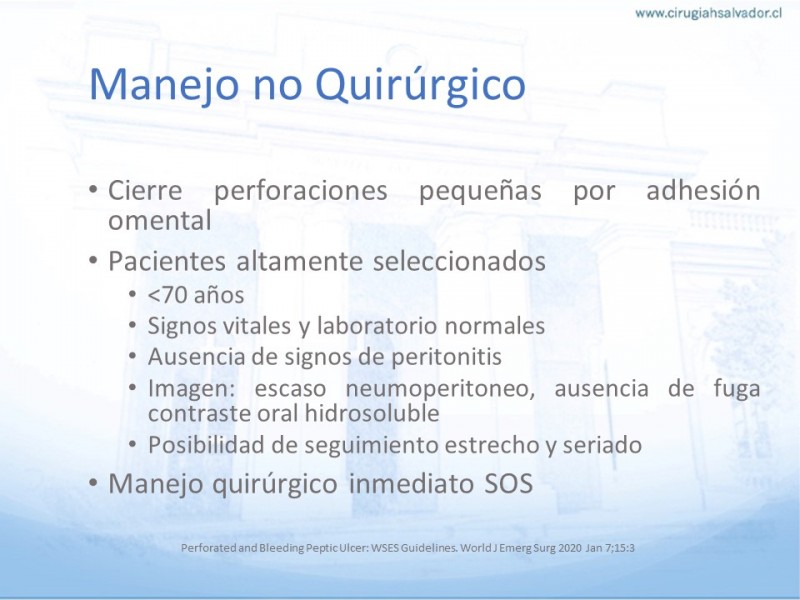 www.cirugiahsalvador.cl

Manejo no Quirúrgico

• Cierre perforaciones pequeñas por adhesión omental
• Pacientes altamente seleccionados
  • <70 años
  • Signos vitales y laboratorio normales
  • Ausencia de signos de peritonitis
  • Imagen: escaso neumoperitoneo, ausencia de fuga contraste oral hidrosoluble
  • Posibilidad de seguimiento estrecho y seriado
• Manejo quirúrgico inmediato SOS

Perforated and Bleeding Peptic Ulcer: WSES Guidelines. World J Emerg Surg 2020 Jan 7;15:3